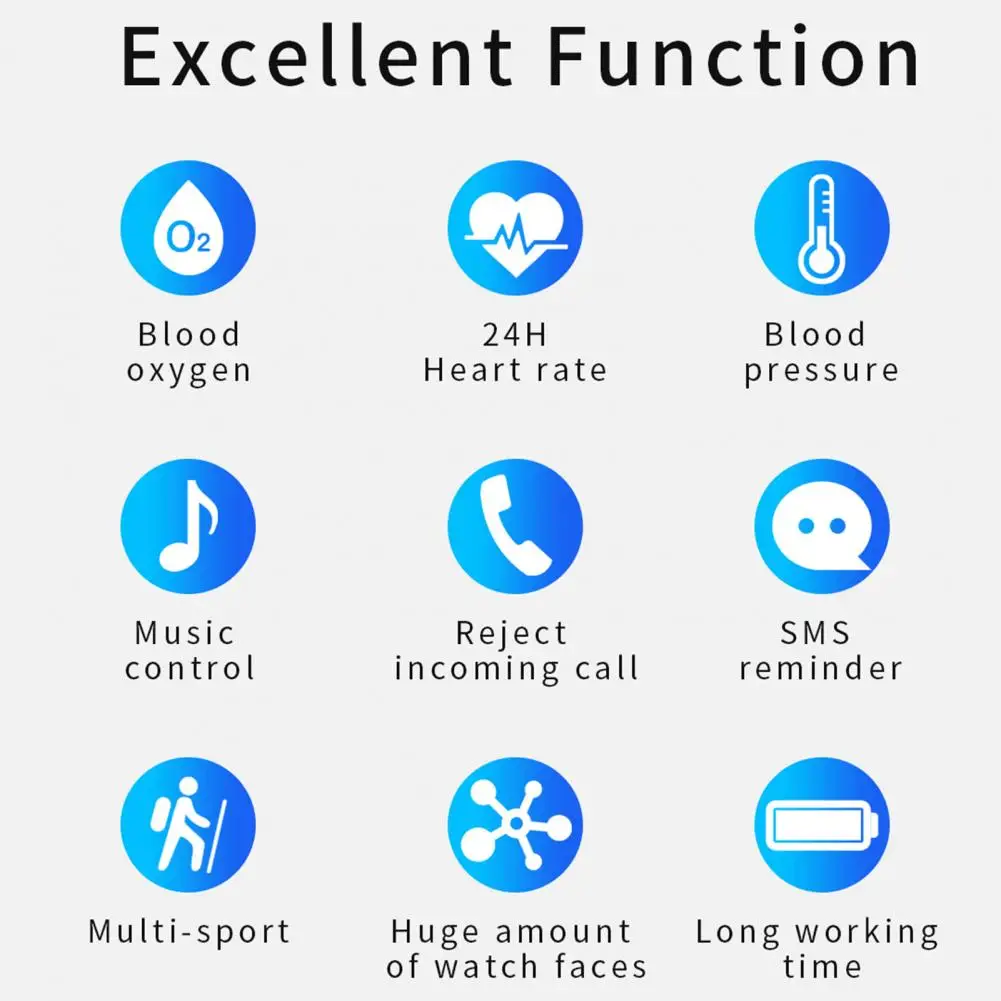 Excellent Function

$O_2$

Blood oxygen

24H Heart rate

Blood pressure

Music control

Reject incoming call

SMS reminder

Multi-sport

Huge amount of watch faces

Long working time